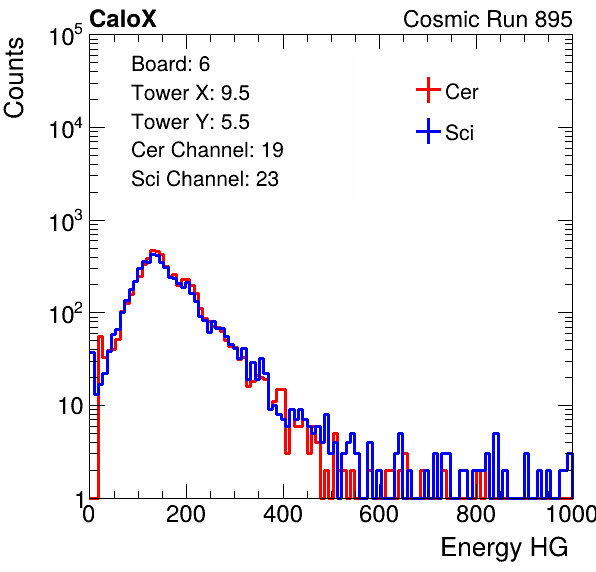 CaloX

Cosmic Run 895

Counts

$10^5$

$10^4$

$10^3$

$10^2$

10

1

Board: 6
Tower X: 9.5
Tower Y: 5.5
Cer Channel: 19
Sci Channel: 23

Cer
Sci

0 200 400 600 800 1000

Energy HG